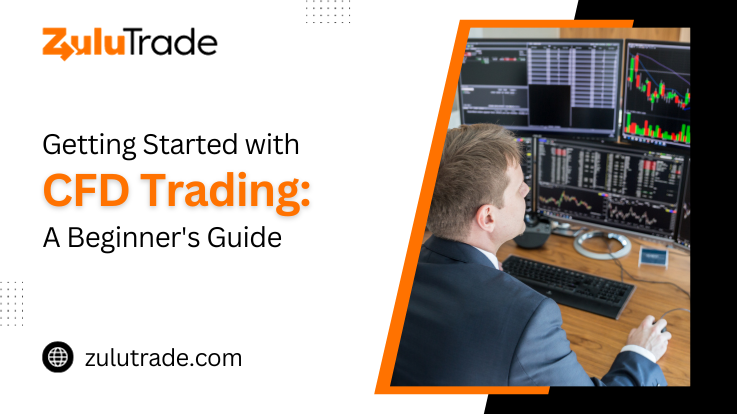 ZuluTrade

Getting Started with
CFD Trading:
A Beginner's Guide

zulutrade.com